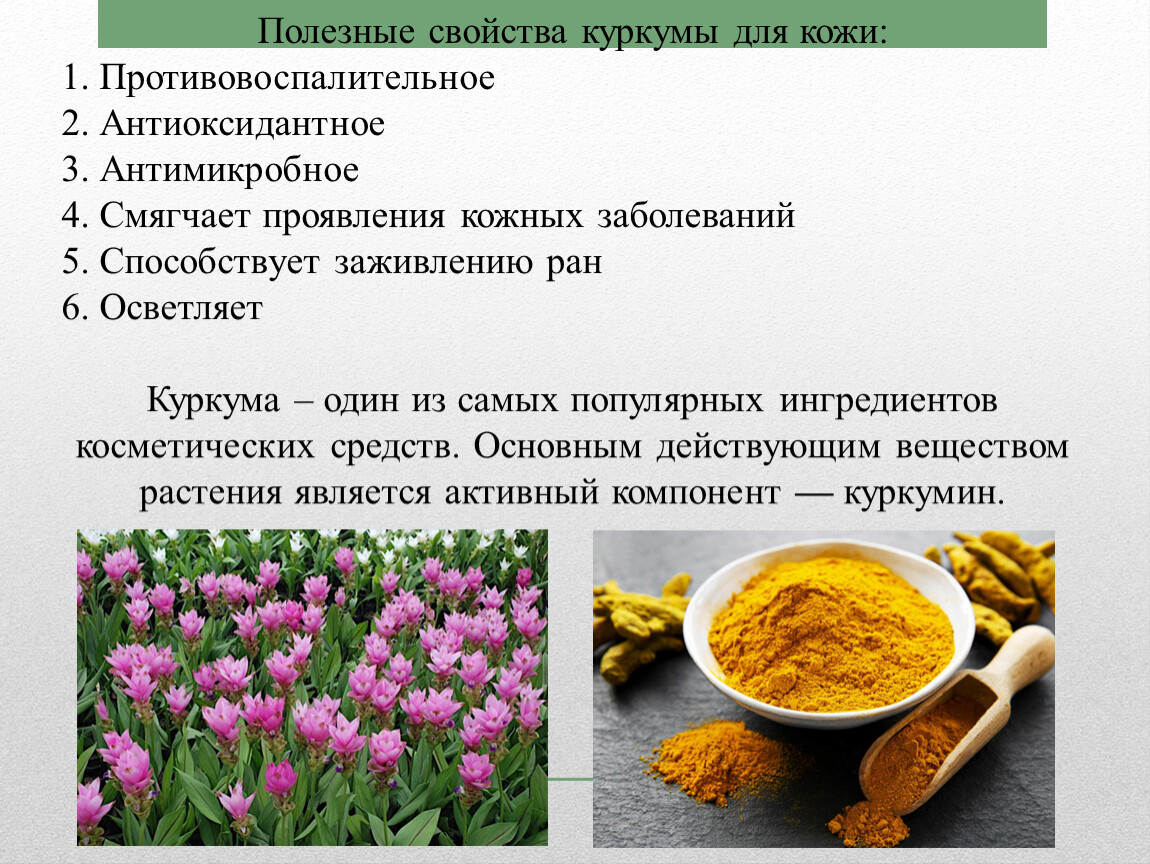 Полезные свойства куркумы для кожи:

1. Противовоспалительное
2. Антиоксидантное
3. Антимикробное
4. Смягчает проявления кожных заболеваний
5. Способствует заживлению ран
6. Осветляет

Куркума – один из самых популярных ингредиентов косметических средств. Основным действующим веществом растения является активный компонент — куркумин.